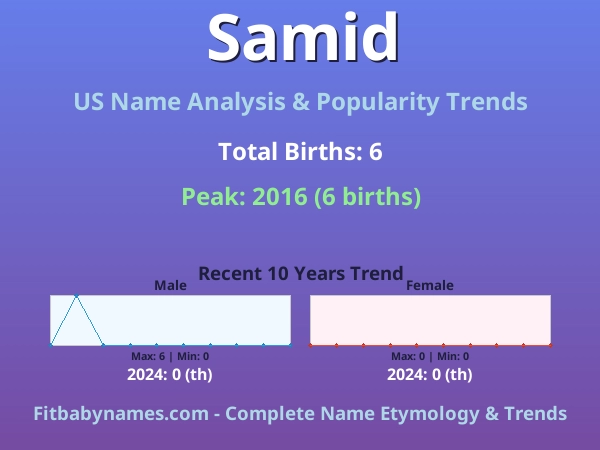 Samid

US Name Analysis & Popularity Trends

Total Births: 6

Peak: 2016 (6 births)

Recent 10 Years Trend

Male

Max: 6 | Min: 0

2024: 0 (th)

Female

Max: 0 | Min: 0

2024: 0 (th)

Fitbabynames.com - Complete Name Etymology & Trends